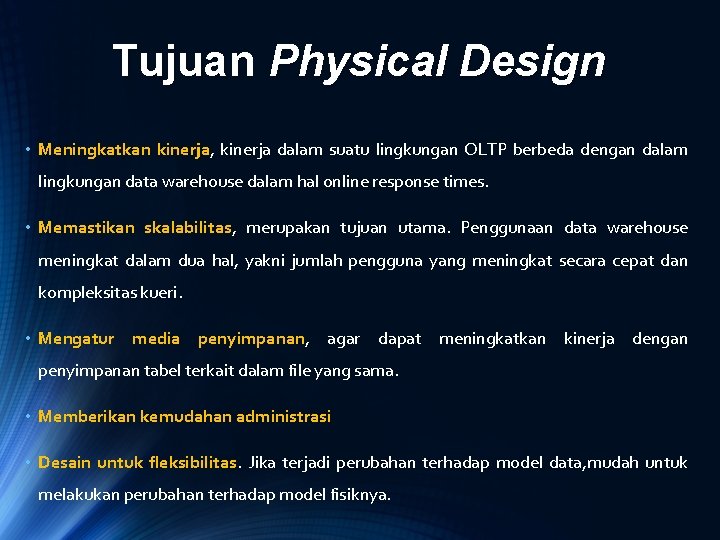 Tujuan Physical Design

• Meningkatkan kinerja, kinerja dalam suatu lingkungan OLTP berbeda dengan dalam lingkungan data warehouse dalam hal online response times.

• Memastikan skalabilitas, merupakan tujuan utama. Penggunaan data warehouse meningkat dalam dua hal, yakni jumlah pengguna yang meningkat secara cepat dan kompleksitas kueri.

• Mengatur media penyimpanan, agar dapat meningkatkan kinerja dengan penyimpanan tabel terkait dalam file yang sama.

• Memberikan kemudahan administrasi

• Desain untuk fleksibilitas. Jika terjadi perubahan terhadap model data,mudah untuk melakukan perubahan terhadap model fisiknya.